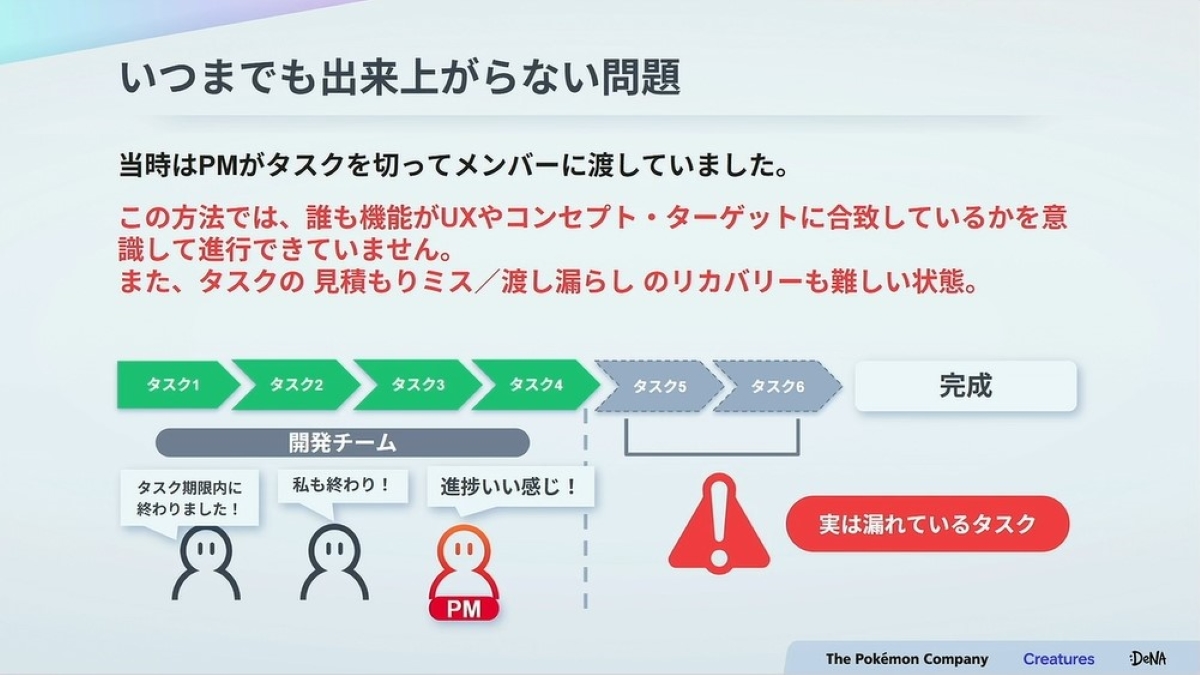 いつまでも出来上がらない問題

当時はPMがタスクを切ってメンバーに渡していました。

この方法では、誰も機能がUXやコンセプト・ターゲットに合致しているかを意識して進行できていません。
また、タスクの 見積もりミス／渡し漏らし のリカバリーも難しい状態。

タスク1 タスク2 タスク3 タスク4 タスク5 タスク6 完成

開発チーム

タスク期限内に終わりました！

私も終わり！

進捗いい感じ！

PM

実は漏れているタスク

The Pokémon Company Creatures DeNA